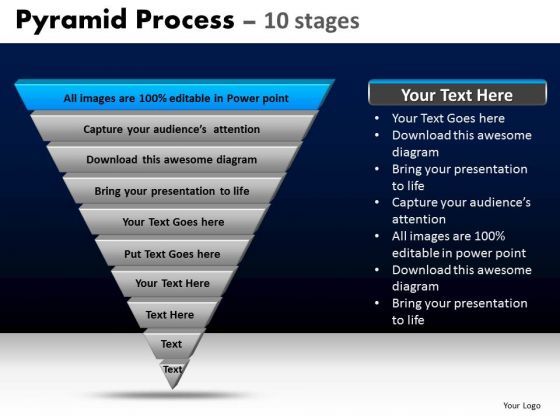 Pyramid Process – 10 stages

All images are 100% editable in Power point

Capture your audience's attention

Download this awesome diagram

Bring your presentation to life

Your Text Goes here

Put Text Goes here

Your Text Here

Text Here

Text

Text

Your Text Here

• Your Text Goes here
• Download this awesome diagram
• Bring your presentation to life
• Capture your audience's attention
• All images are 100% editable in power point
• Download this awesome diagram
• Bring your presentation to life

Your Logo